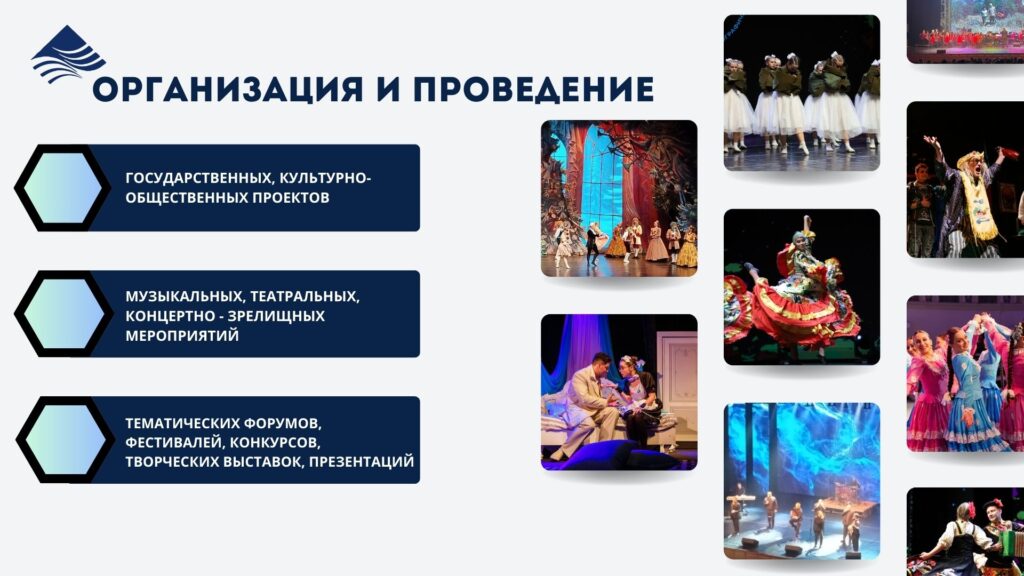 ОРГАНИЗАЦИЯ И ПРОВЕДЕНИЕ

ГОСУДАРСТВЕННЫХ, КУЛЬТУРНО-ОБЩЕСТВЕННЫХ ПРОЕКТОВ

МУЗЫКАЛЬНЫХ, ТЕАТРАЛЬНЫХ, КОНЦЕРТНО - ЗРЕЛИЩНЫХ МЕРОПРИЯТИЙ

ТЕМАТИЧЕСКИХ ФОРУМОВ, ФЕСТИВАЛЕЙ, КОНКУРСОВ, ТВОРЧЕСКИХ ВЫСТАВОК, ПРЕЗЕНТАЦИЙ